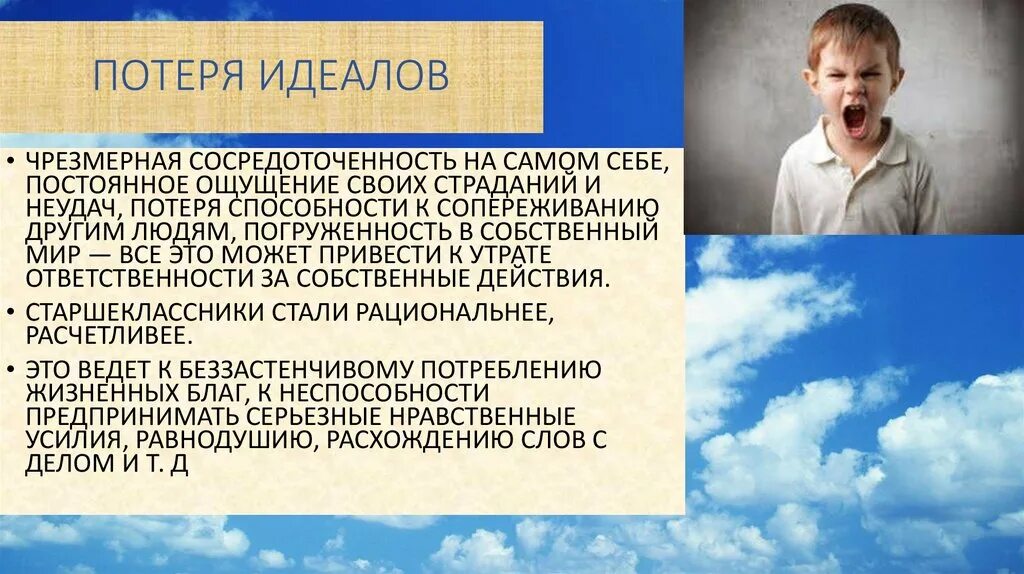 ПОТЕРЯ ИДЕАЛОВ

• ЧРЕЗМЕРНАЯ СОСРЕДОТОЧЕННОСТЬ НА САМОМ СЕБЕ, ПОСТОЯННОЕ ОЩУЩЕНИЕ СВОИХ СТРАДАНИЙ И НЕУДАЧ, ПОТЕРЯ СПОСОБНОСТИ К СОПЕРЕЖИВАНИЮ ДРУГИМ ЛЮДЯМ, ПОГРУЖЕННОСТЬ В СОБСТВЕННЫЙ МИР — ВСЕ ЭТО МОЖЕТ ПРИВЕСТИ К УТРАТЕ ОТВЕТСТВЕННОСТИ ЗА СОБСТВЕННЫЕ ДЕЙСТВИЯ.

• СТАРШЕКЛАССНИКИ СТАЛИ РАЦИОНАЛЬНЕЕ, РАСЧЕТЛИВЕЕ.

• ЭТО ВЕДЕТ К БЕЗЗАСТЕНЧИВОМУ ПОТРЕБЛЕНИЮ ЖИЗНЕННЫХ БЛАГ, К НЕСПОСОБНОСТИ ПРЕДПРИНИМАТЬ СЕРЬЕЗНЫЕ НРАВСТВЕННЫЕ УСИЛИЯ, РАВНОДУШИЮ, РАСХОЖДЕНИЮ СЛОВ С ДЕЛОМ И Т. Д